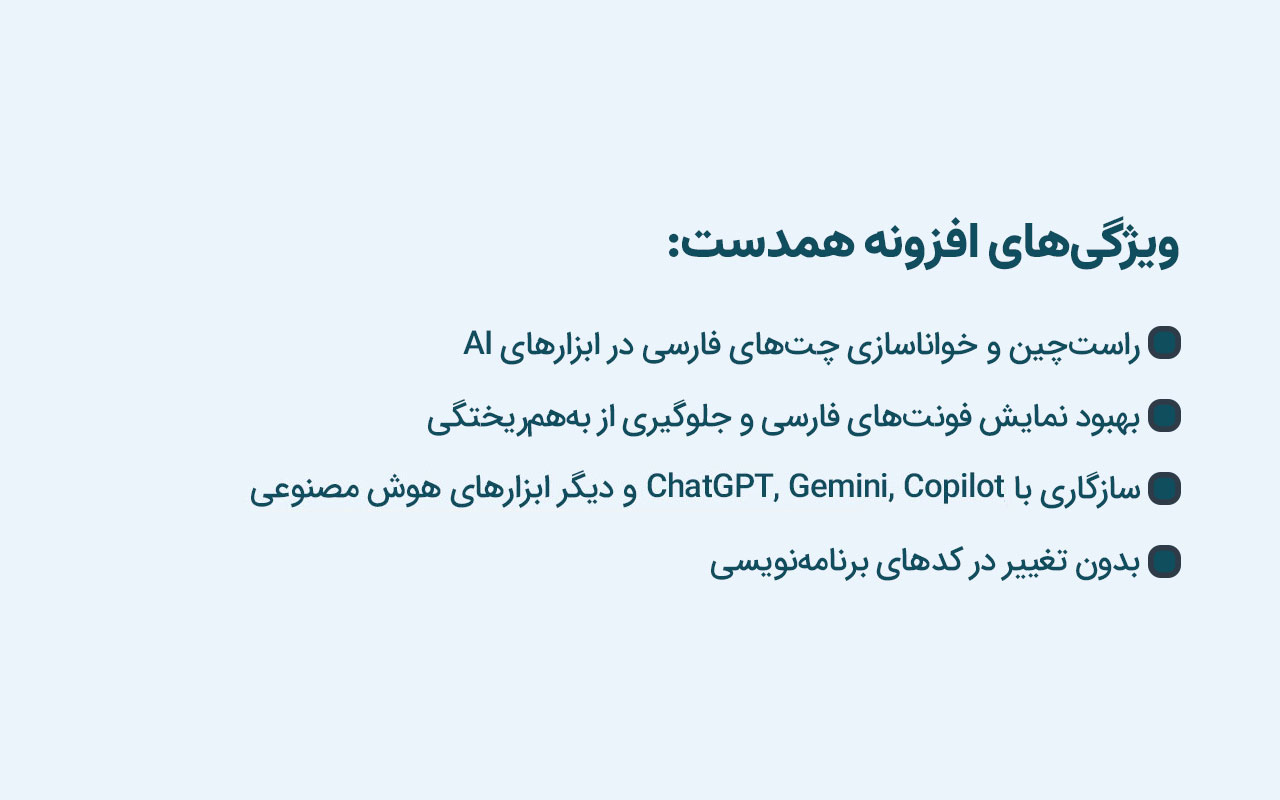 ویژگی‌های افزونه همدست:

راست‌چین و خواناسازی چت‌های فارسی در ابزارهای AI

بهبود نمایش فونت‌های فارسی و جلوگیری از به‌هم‌ریختگی

سازگاری با ChatGPT, Gemini, Copilot و دیگر ابزارهای هوش مصنوعی

بدون تغییر در کدهای برنامه‌نویسی